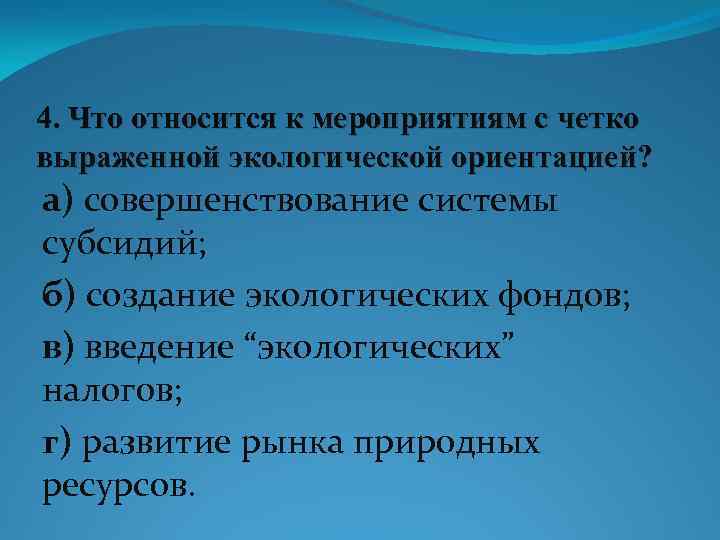 4. Что относится к мероприятиям с четко выраженной экологической ориентацией?

а) совершенствование системы субсидий;

б) создание экологических фондов;

в) введение “экологических” налогов;

г) развитие рынка природных ресурсов.